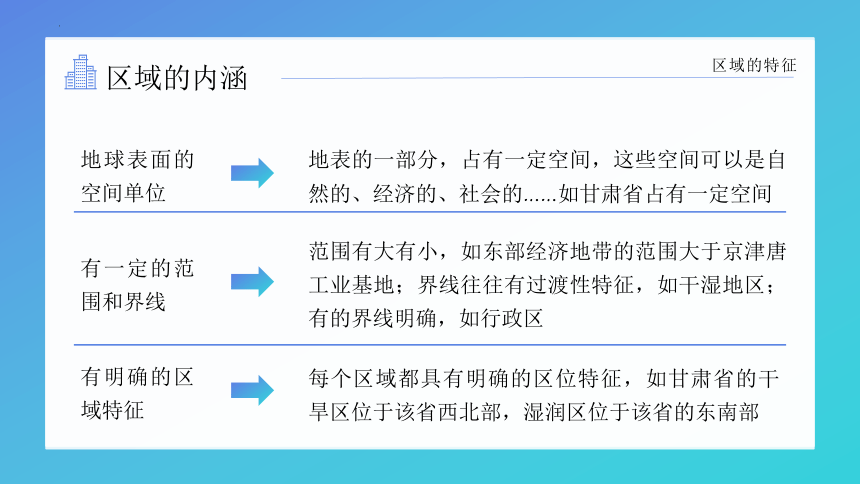 区域的内涵

区域的特征

地球表面的空间单位

地表的一部分，占有一定空间，这些空间可以是自然的、经济的、社会的......如甘肃省占有一定空间

有一定的范围和界线

范围有大有小，如东部经济地带的范围大于京津唐工业基地；界线往往有过渡性特征，如干湿地区；有的界线明确，如行政区

有明确的区域特征

每个区域都具有明确的区位特征，如甘肃省的干旱区位于该省西北部，湿润区位于该省的东南部